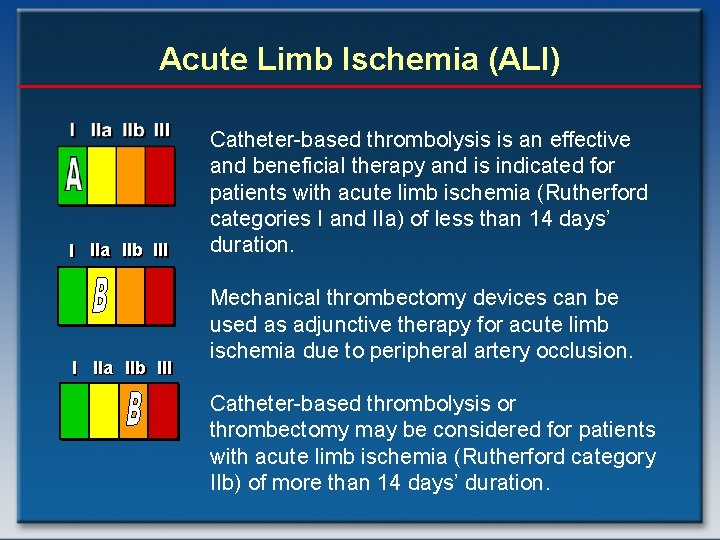 Acute Limb Ischemia (ALI)

I IIa IIb III

A

Catheter-based thrombolysis is an effective and beneficial therapy and is indicated for patients with acute limb ischemia (Rutherford categories I and IIa) of less than 14 days' duration.

I IIa IIb III

B

Mechanical thrombectomy devices can be used as adjunctive therapy for acute limb ischemia due to peripheral artery occlusion.

I IIa IIb III

B

Catheter-based thrombolysis or thrombectomy may be considered for patients with acute limb ischemia (Rutherford category IIb) of more than 14 days' duration.